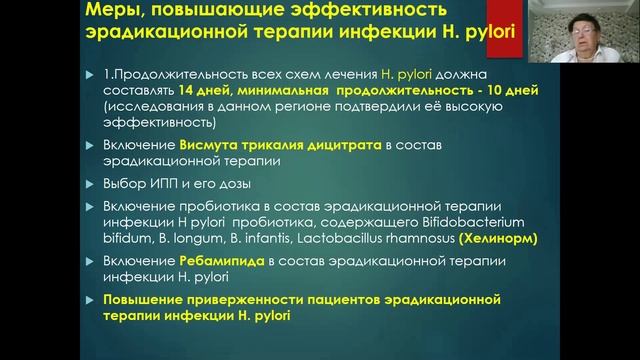 Меры, повышающие эффективность эрадикационной терапии инфекции H. pylori

1.Продолжительность всех схем лечения H. pylori должна составлять 14 дней, минимальная продолжительность - 10 дней (исследования в данном регионе подтвердили её высокую эффективность)

Включение Висмута трикалия дицитрата в состав эрадикационной терапии

Выбор ИПП и его дозы

Включение пробиотика в состав эрадикационной терапии инфекции H pylori пробиотика, содержащего Bifidobacterium bifidum, B. longum, B. infantis, Lactobacillus rhamnosus (Хелинорм)

Включение Ребамипида в состав эрадикационной терапии инфекции H. pylori

Повышение приверженности пациентов эрадикационной терапии инфекции H. pylori